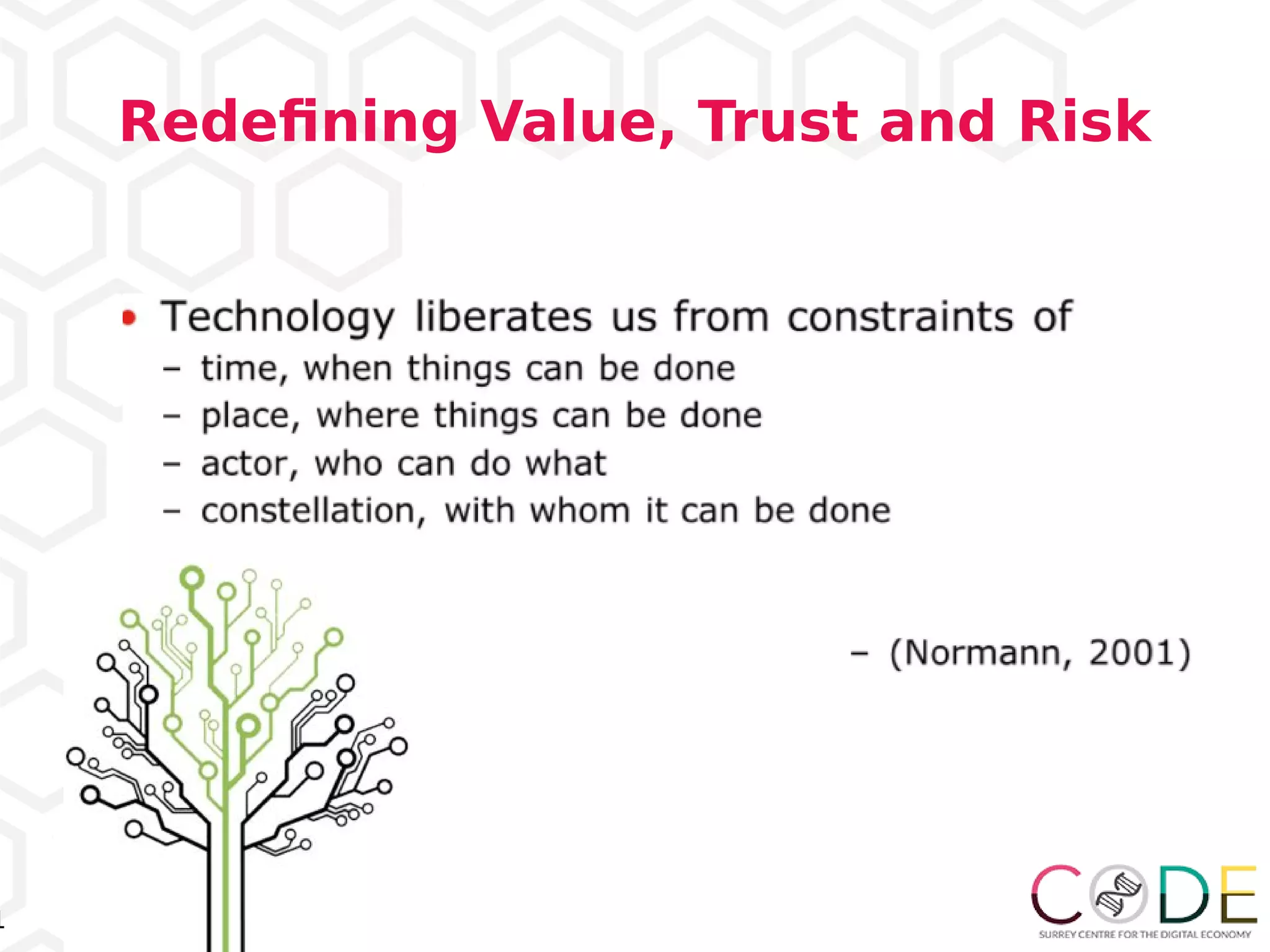 Redefining Value, Trust and Risk

• Technology liberates us from constraints of
– time, when things can be done
– place, where things can be done
– actor, who can do what
– constellation, with whom it can be done

– (Normann, 2001)

CODE
SURREY CENTRE FOR THE DIGITAL ECONOMY